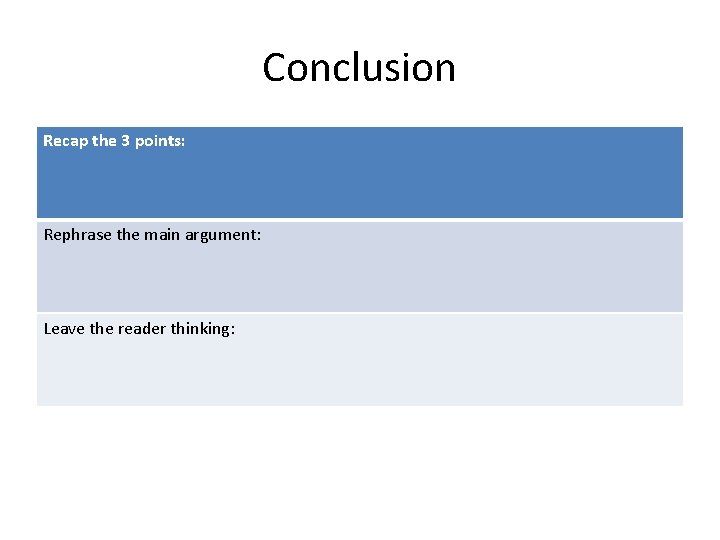 Conclusion

| Recap the 3 points: |
|---|
| Rephrase the main argument: |
| Leave the reader thinking: |